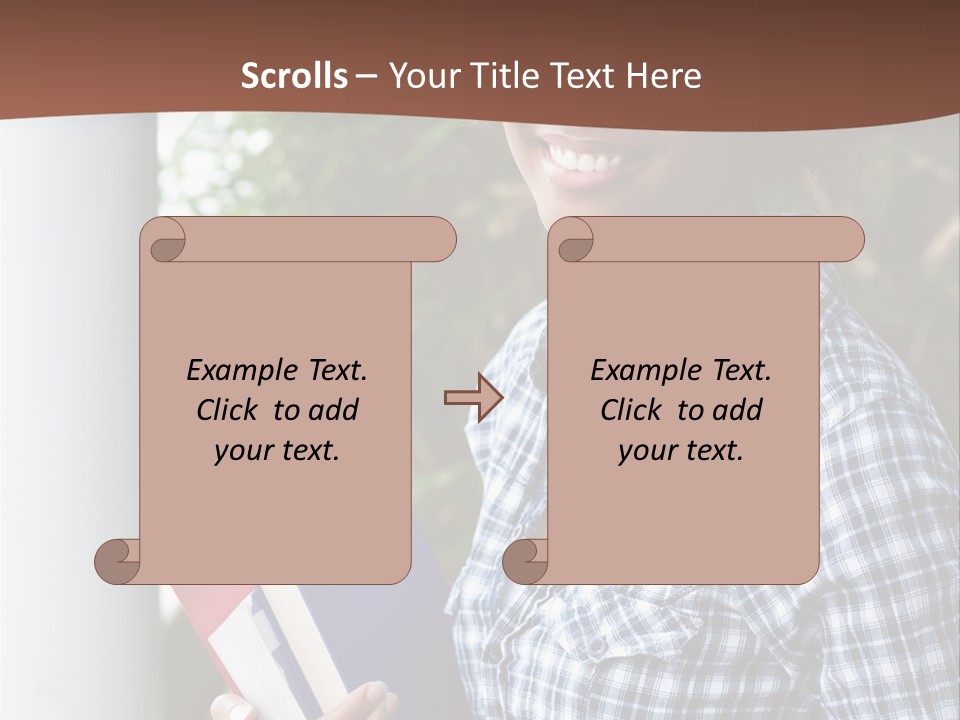 Scrolls – Your Title Text Here

Example Text. Click to add your text.

Example Text. Click to add your text.